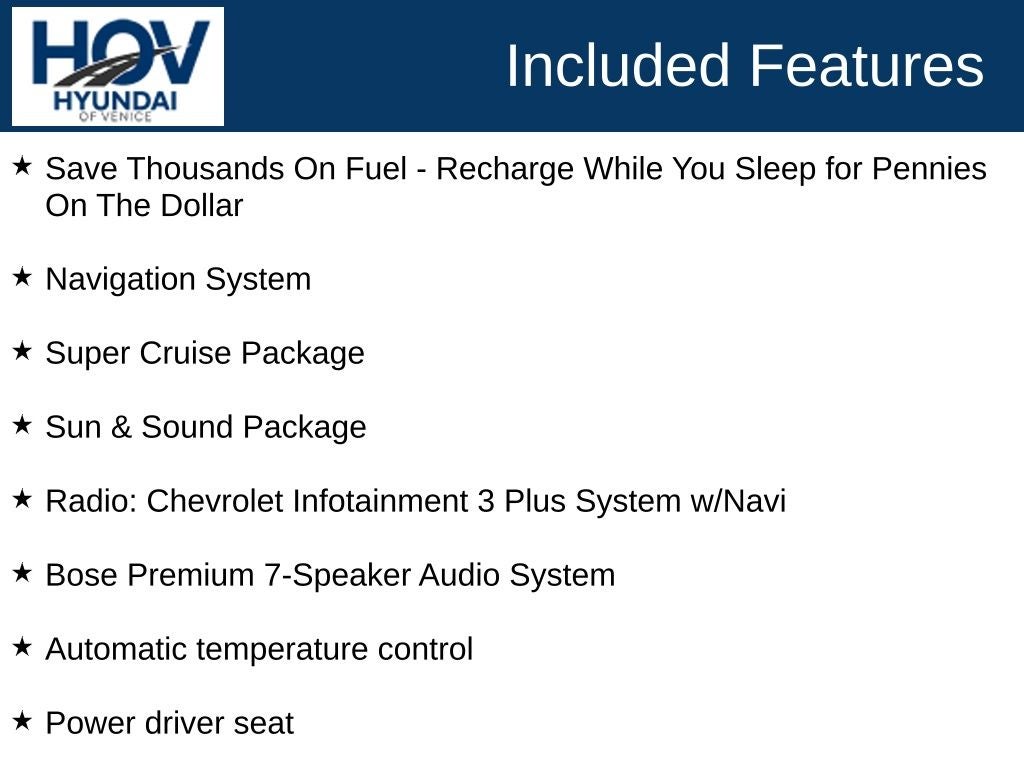 HOV
HYUNDAI
OF VENICE

Included Features

★ Save Thousands On Fuel - Recharge While You Sleep for Pennies On The Dollar

★ Navigation System

★ Super Cruise Package

★ Sun & Sound Package

★ Radio: Chevrolet Infotainment 3 Plus System w/Navi

★ Bose Premium 7-Speaker Audio System

★ Automatic temperature control

★ Power driver seat